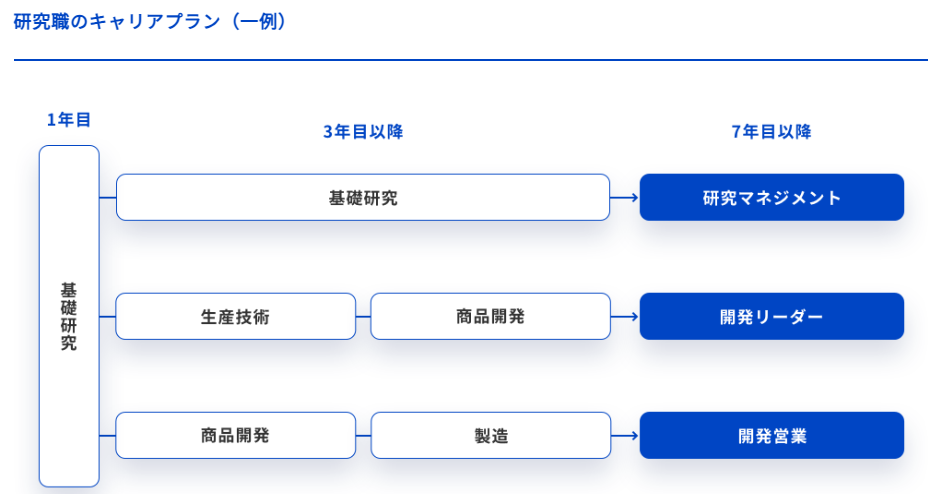 研究職のキャリアプラン（一例）

1年目

3年目以降

7年目以降

基礎研究

基礎研究

研究マネジメント

生産技術

商品開発

開発リーダー

商品開発

製造

開発営業